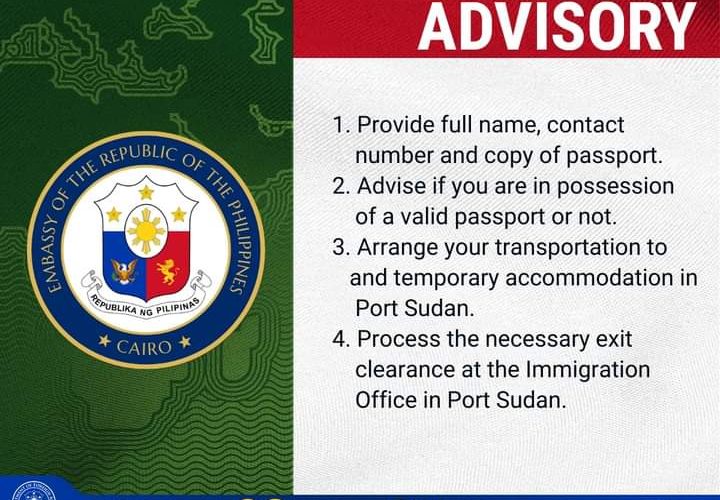 EMBASSY OF THE REPUBLIC OF THE PHILIPPINES
REPUBLIKA NG PILIPINAS
★ CAIRO ★

ADVISORY

1. Provide full name, contact number and copy of passport.
2. Advise if you are in possession of a valid passport or not.
3. Arrange your transportation to and temporary accommodation in Port Sudan.
4. Process the necessary exit clearance at the Immigration Office in Port Sudan.